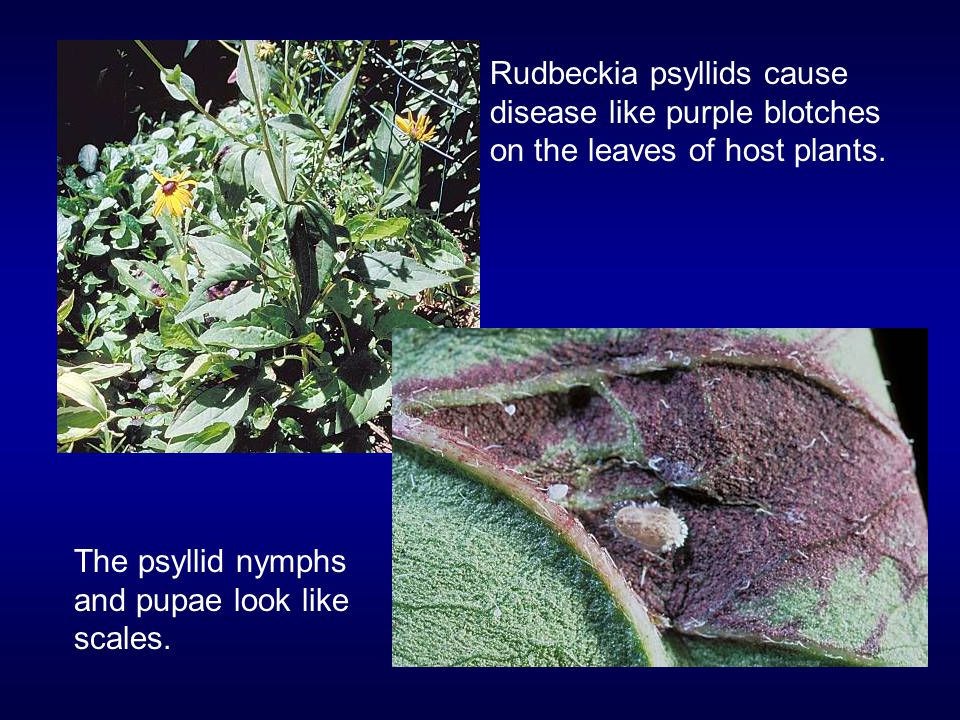 Rudbeckia psyllids cause disease like purple blotches on the leaves of host plants.

The psyllid nymphs and pupae look like scales.